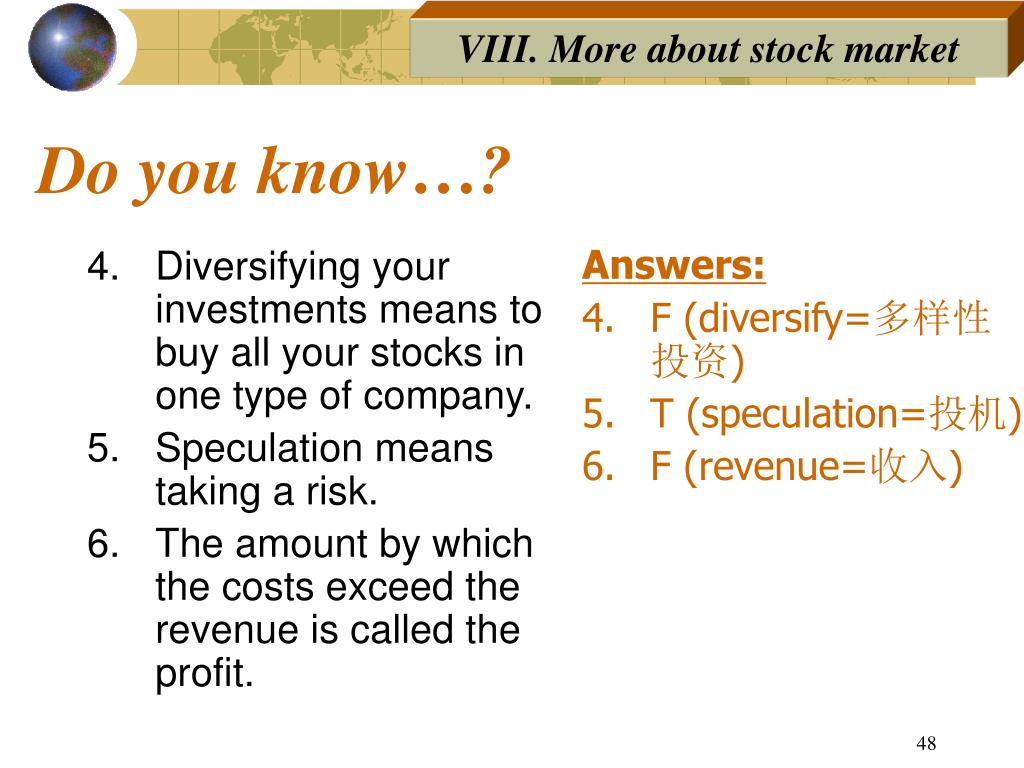 VIII. More about stock market

Do you know…?

4. Diversifying your investments means to buy all your stocks in one type of company.
5. Speculation means taking a risk.
6. The amount by which the costs exceed the revenue is called the profit.

Answers:
4. F (diversify=多样性投资)
5. T (speculation=投机)
6. F (revenue=收入)

48